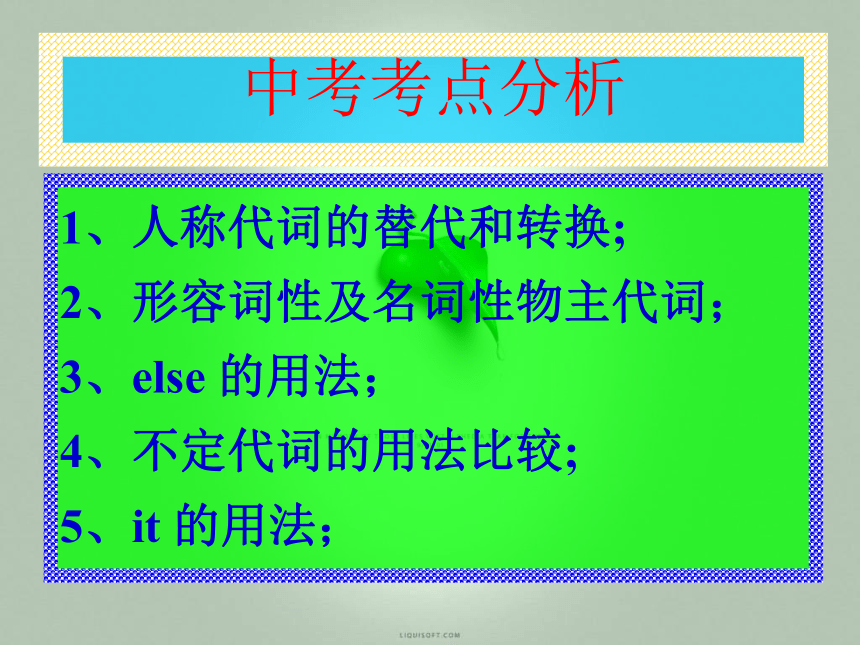 中考考点分析

1、人称代词的替代和转换;

2、形容词性及名词性物主代词；

3、else 的用法；

4、不定代词的用法比较;

5、it 的用法；

LIQUISOFT.COM